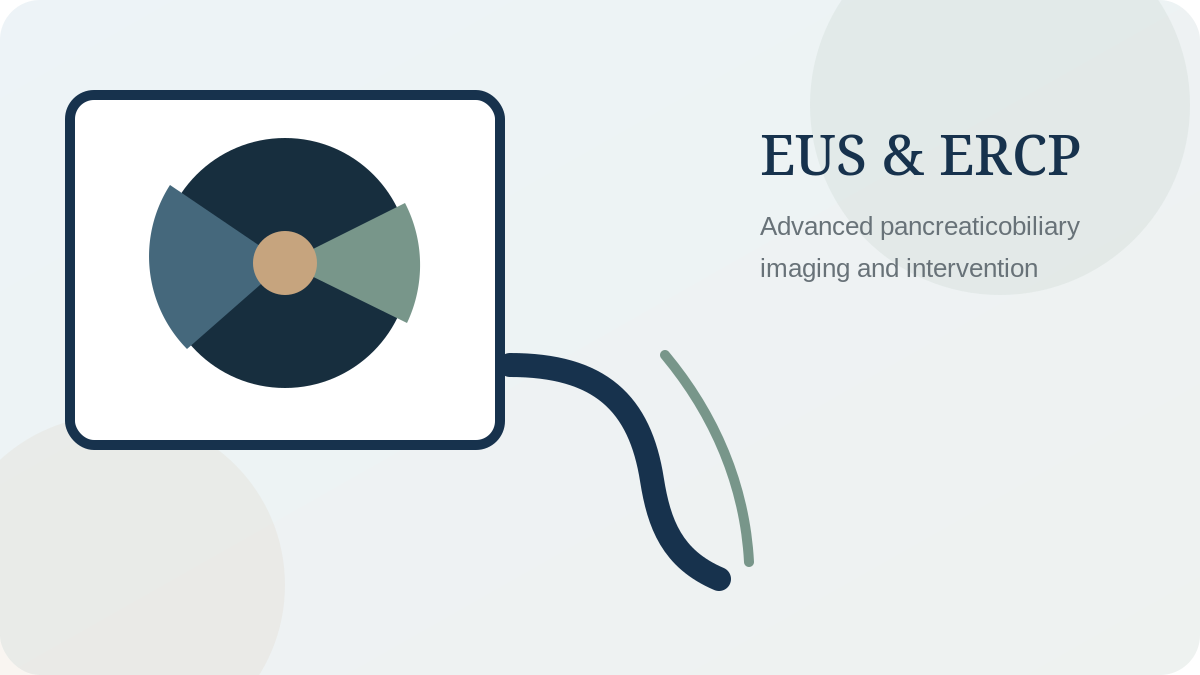 EUS & ERCP

Advanced pancreaticobiliary imaging and intervention